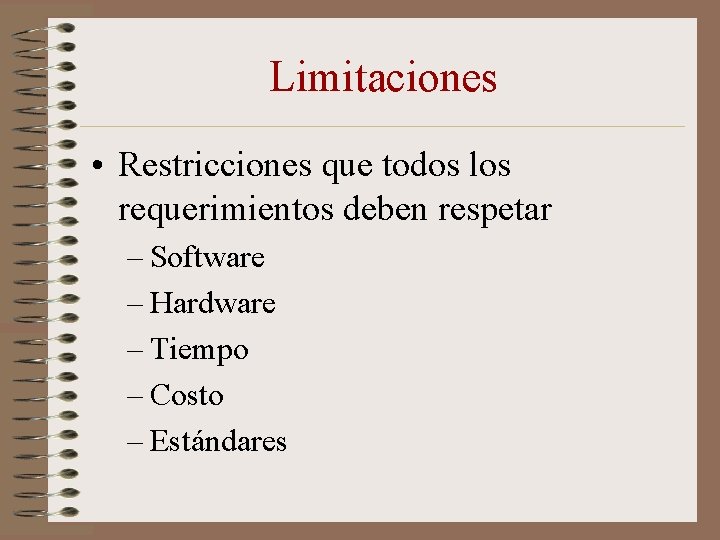 Limitaciones

• Restricciones que todos los requerimientos deben respetar
– Software
– Hardware
– Tiempo
– Costo
– Estándares